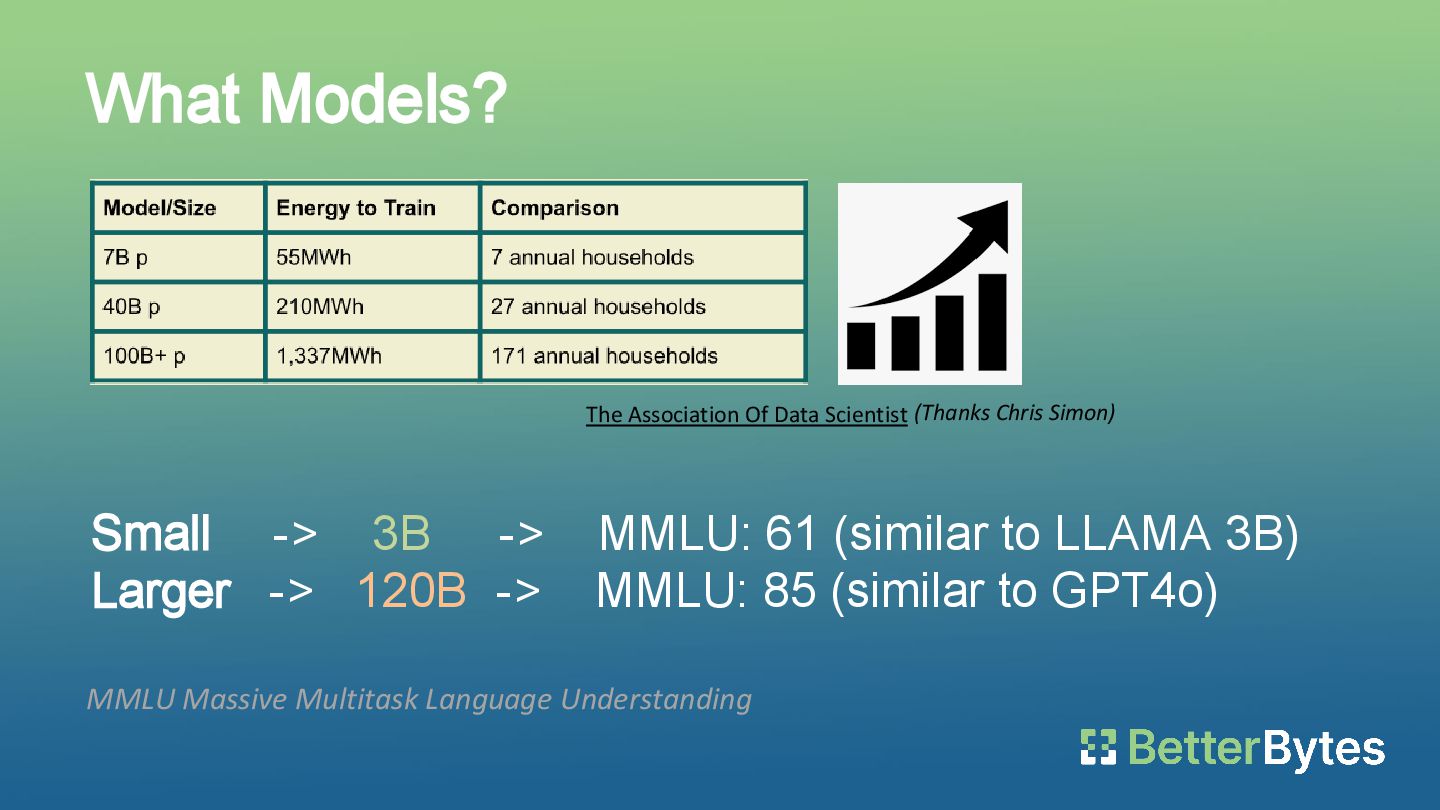 What Models?

| Model/Size | Energy to Train | Comparison |
|---|---|---|
| 7B p | 55MWh | 7 annual households |
| 40B p | 210MWh | 27 annual households |
| 100B+ p | 1,337MWh | 171 annual households |

The Association Of Data Scientist (Thanks Chris Simon)

Small -> 3B -> MMLU: 61 (similar to LLAMA 3B)
Larger -> 120B -> MMLU: 85 (similar to GPT4o)

MMLU Massive Multitask Language Understanding

BetterBytes